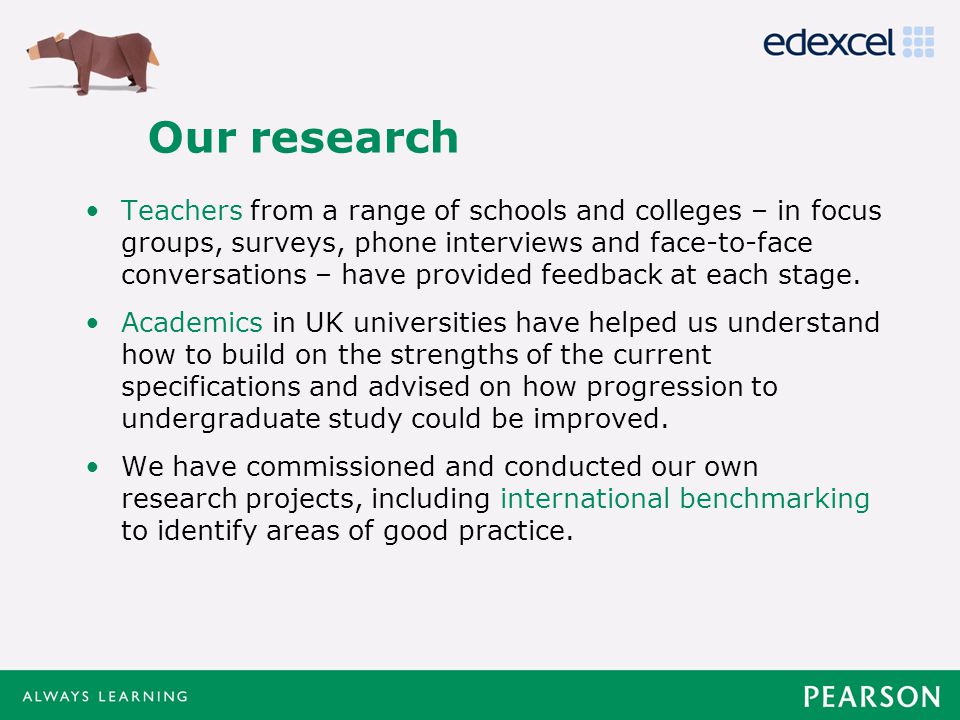 edexcel

Our research

• Teachers from a range of schools and colleges – in focus groups, surveys, phone interviews and face-to-face conversations – have provided feedback at each stage.

• Academics in UK universities have helped us understand how to build on the strengths of the current specifications and advised on how progression to undergraduate study could be improved.

• We have commissioned and conducted our own research projects, including international benchmarking to identify areas of good practice.

ALWAYS LEARNING

PEARSON